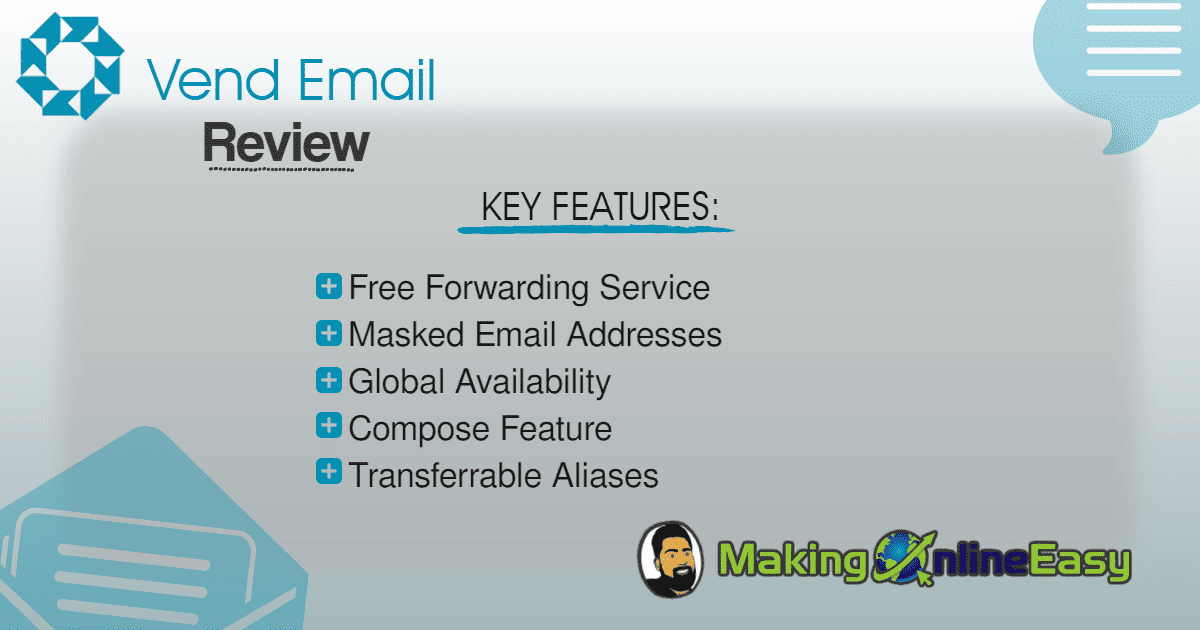 Vend Email
Review

KEY FEATURES:

Free Forwarding Service
Masked Email Addresses
Global Availability
Compose Feature
Transferrable Aliases

MakingOnlineEasy